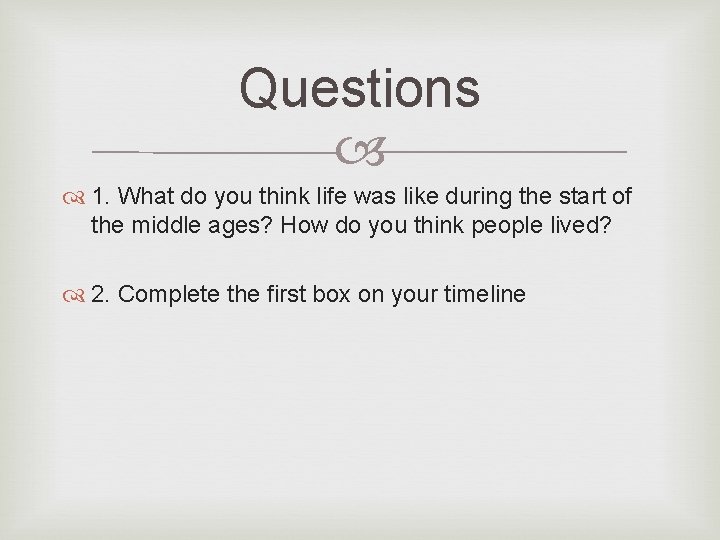 Questions

1. What do you think life was like during the start of the middle ages? How do you think people lived?

2. Complete the first box on your timeline